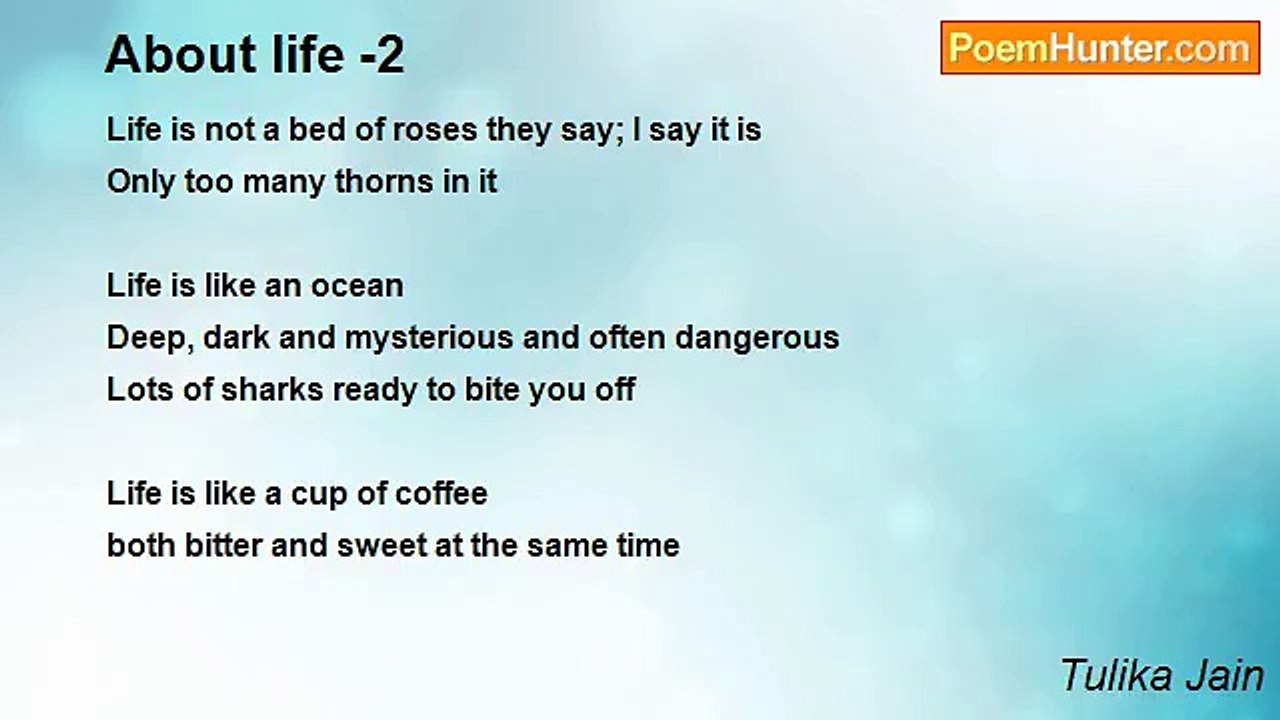 About life -2

PoemHunter.com

Life is not a bed of roses they say; I say it is
Only too many thorns in it

Life is like an ocean
Deep, dark and mysterious and often dangerous
Lots of sharks ready to bite you off

Life is like a cup of coffee
both bitter and sweet at the same time

Tulika Jain